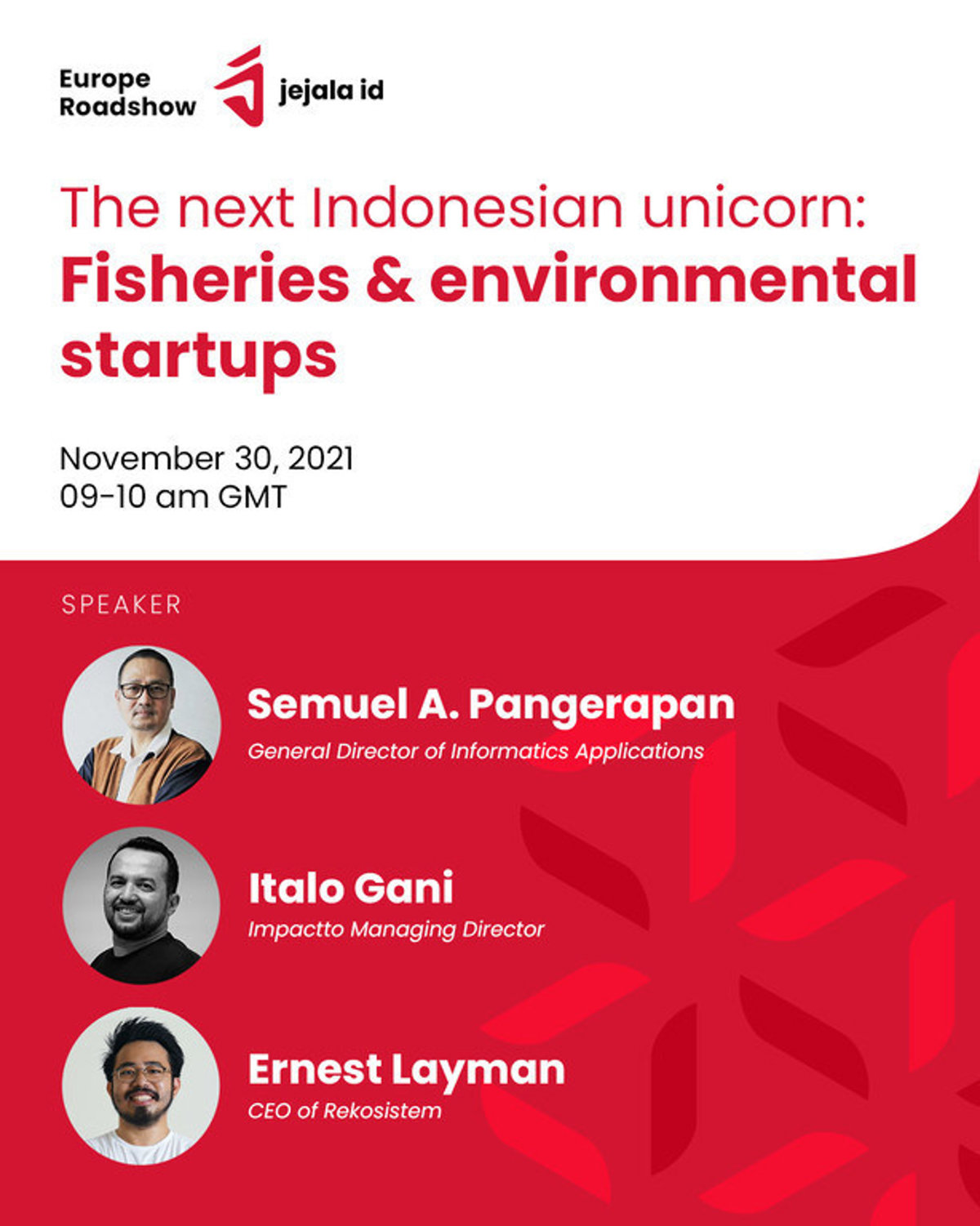 Europe Roadshow

jejala id

The next Indonesian unicorn:
Fisheries & environmental startups

November 30, 2021
09-10 am GMT

SPEAKER

Semuel A. Pangerapan
General Director of Informatics Applications

Italo Gani
Impactto Managing Director

Ernest Layman
CEO of Rekosistem